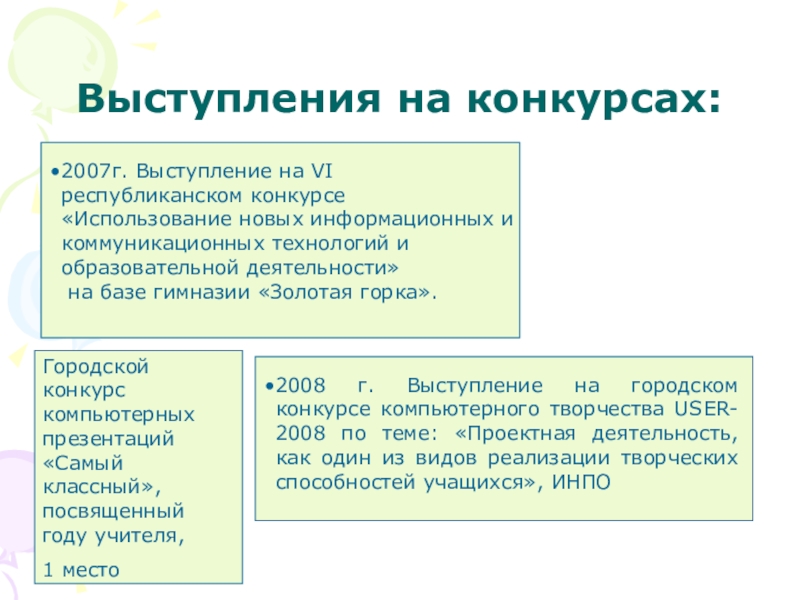 Выступления на конкурсах:

•2007г. Выступление на VI республиканском конкурсе «Использование новых информационных и коммуникационных технологий и образовательной деятельности»
на базе гимназии «Золотая горка».

Городской конкурс компьютерных презентаций «Самый классный», посвященный году учителя,

1 место

•2008 г. Выступление на городском конкурсе компьютерного творчества USER-2008 по теме: «Проектная деятельность, как один из видов реализации творческих способностей учащихся», ИНПО